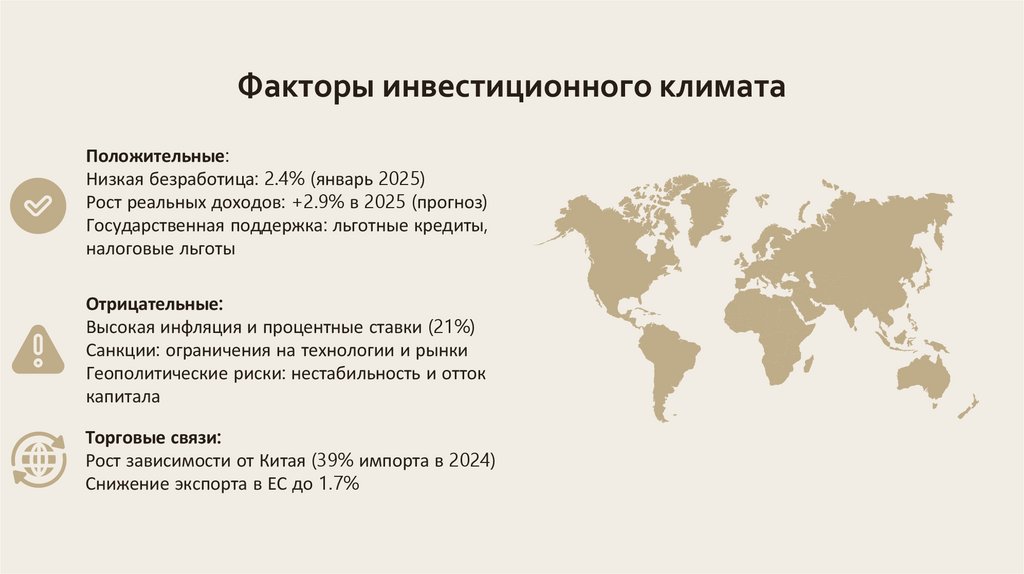 Факторы инвестиционного климата

Положительные:
Низкая безработица: 2.4% (январь 2025)
Рост реальных доходов: +2.9% в 2025 (прогноз)
Государственная поддержка: льготные кредиты, налоговые льготы

Отрицательные:
Высокая инфляция и процентные ставки (21%)
Санкции: ограничения на технологии и рынки
Геополитические риски: нестабильность и отток капитала

Торговые связи:
Рост зависимости от Китая (39% импорта в 2024)
Снижение экспорта в ЕС до 1.7%